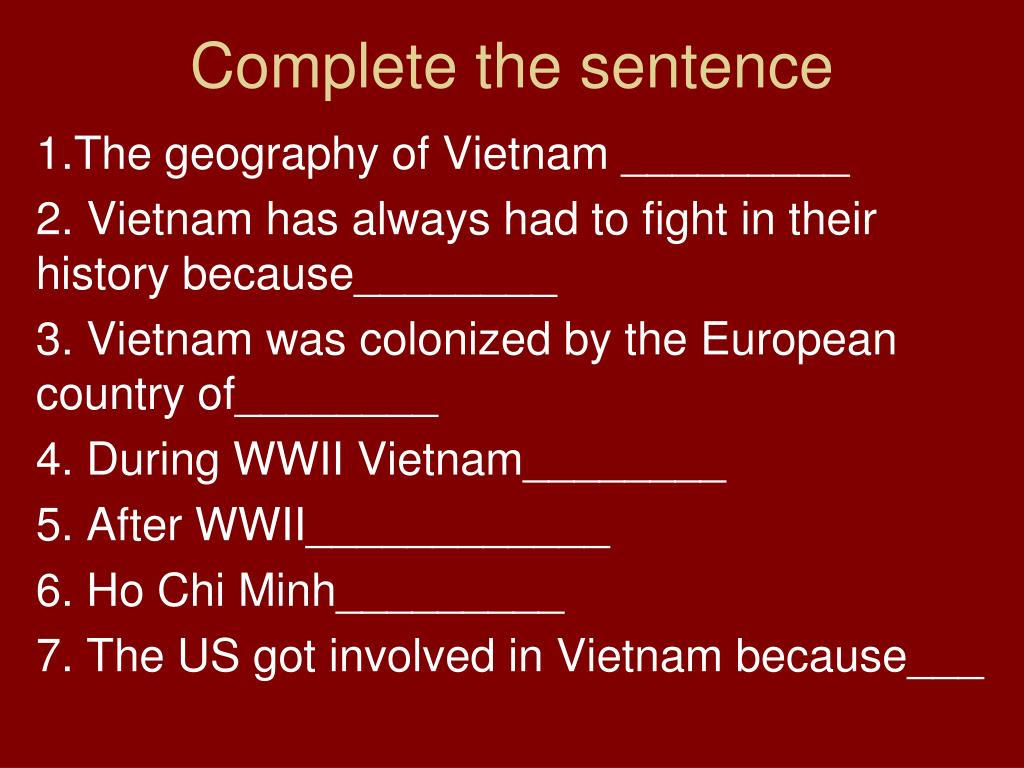 Complete the sentence

1.The geography of Vietnam _________

2. Vietnam has always had to fight in their history because________

3. Vietnam was colonized by the European country of________

4. During WWII Vietnam________

5. After WWII____________

6. Ho Chi Minh_________

7. The US got involved in Vietnam because___